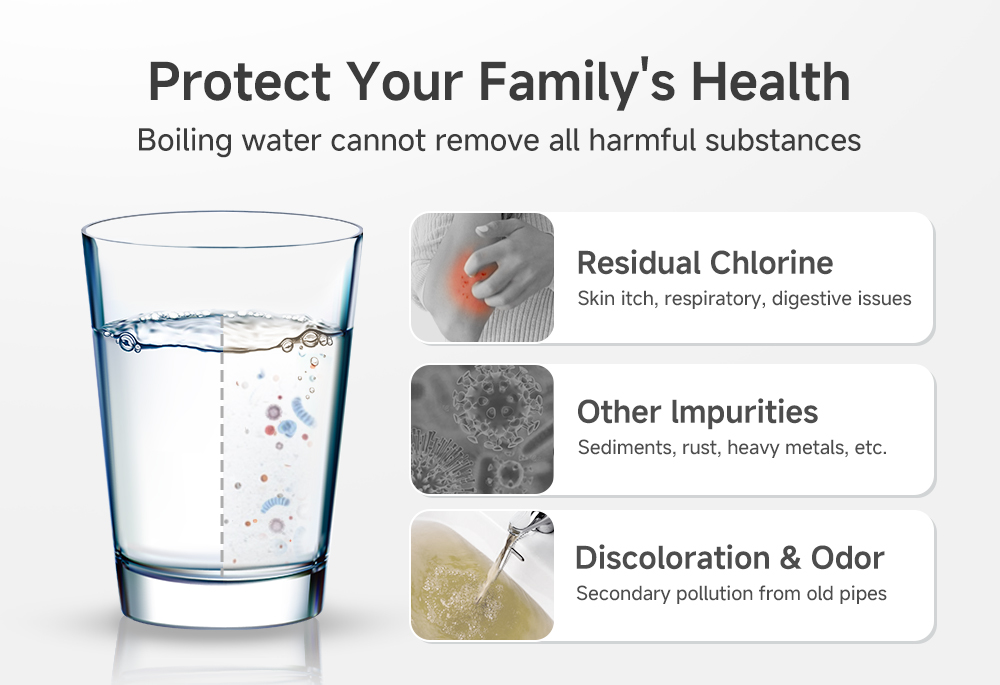 Protect Your Family's Health

Boiling water cannot remove all harmful substances

Residual Chlorine

Skin itch, respiratory, digestive issues

Other Impurities

Sediments, rust, heavy metals, etc.

Discoloration & Odor

Secondary pollution from old pipes